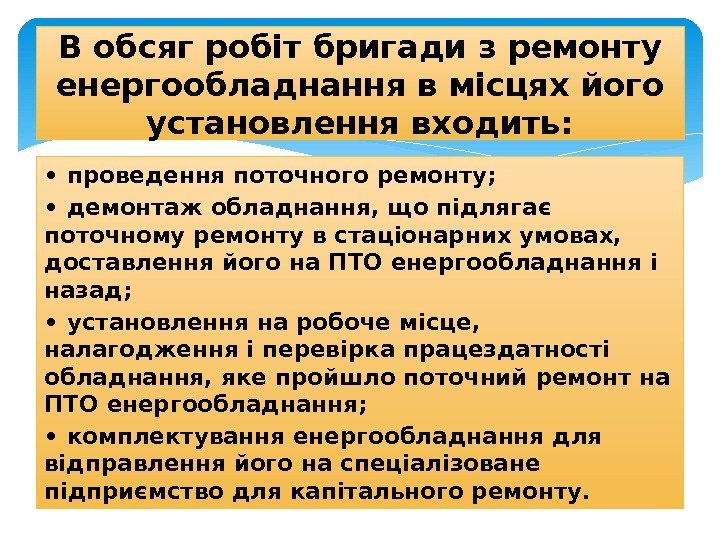 В обсяг робіт бригади з ремонту енергообладнання в місцях його установлення входить:

• проведення поточного ремонту;

• демонтаж обладнання, що підлягає поточному ремонту в стаціонарних умовах, доставлення його на ПТО енергообладнання і назад;

• установлення на робоче місце, налагодження і перевірка працездатності обладнання, яке пройшло поточний ремонт на ПТО енергообладнання;

• комплектування енергообладнання для відправлення його на спеціалізоване підприємство для капітального ремонту.